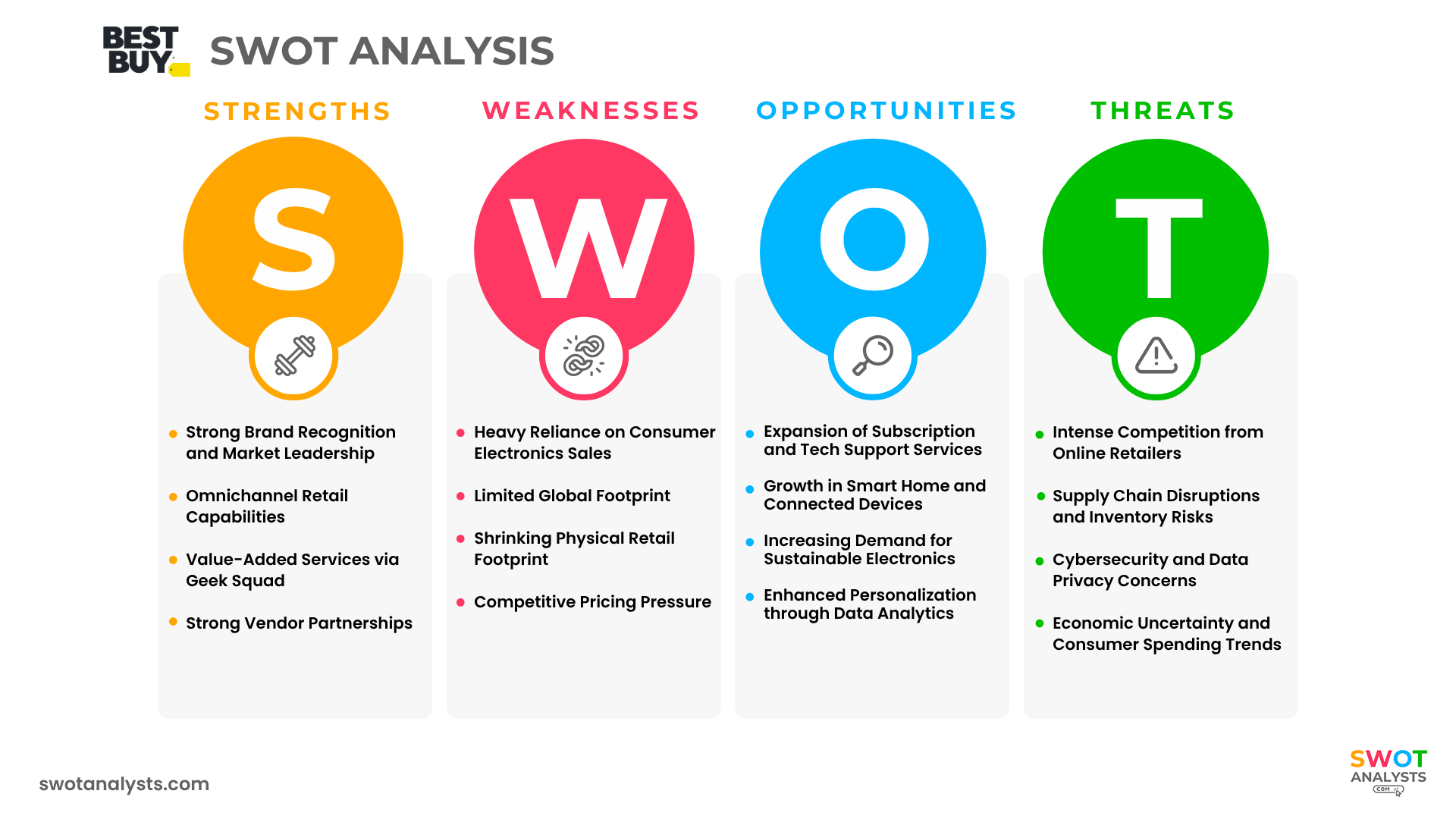 BEST BUY SWOT ANALYSIS

STRENGTHS

S

- Strong Brand Recognition and Market Leadership
- Omnichannel Retail Capabilities
- Value-Added Services via Geek Squad
- Strong Vendor Partnerships

WEAKNESSES

W

- Heavy Reliance on Consumer Electronics Sales
- Limited Global Footprint
- Shrinking Physical Retail Footprint
- Competitive Pricing Pressure

OPPORTUNITIES

O

- Expansion of Subscription and Tech Support Services
- Growth in Smart Home and Connected Devices
- Increasing Demand for Sustainable Electronics
- Enhanced Personalization through Data Analytics

THREATS

T

- Intense Competition from Online Retailers
- Supply Chain Disruptions and Inventory Risks
- Cybersecurity and Data Privacy Concerns
- Economic Uncertainty and Consumer Spending Trends

swotanalysts.com

SWOT ANALYSTS .COM